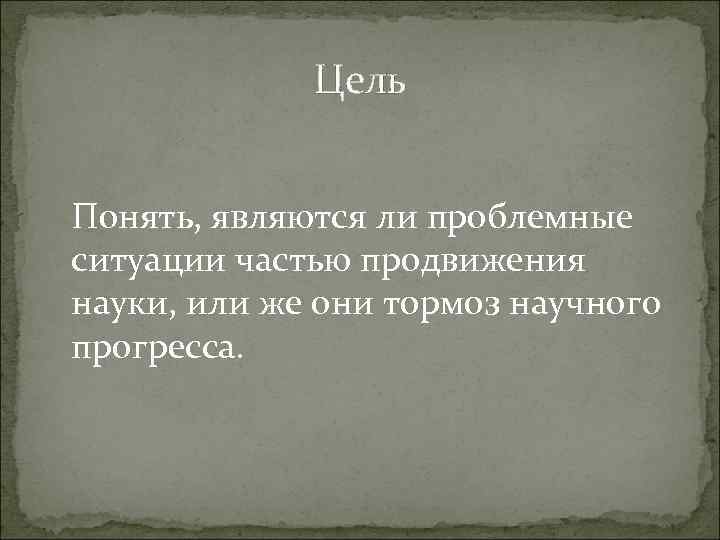 Цель

Понять, являются ли проблемные ситуации частью продвижения науки, или же они тормоз научного прогресса.